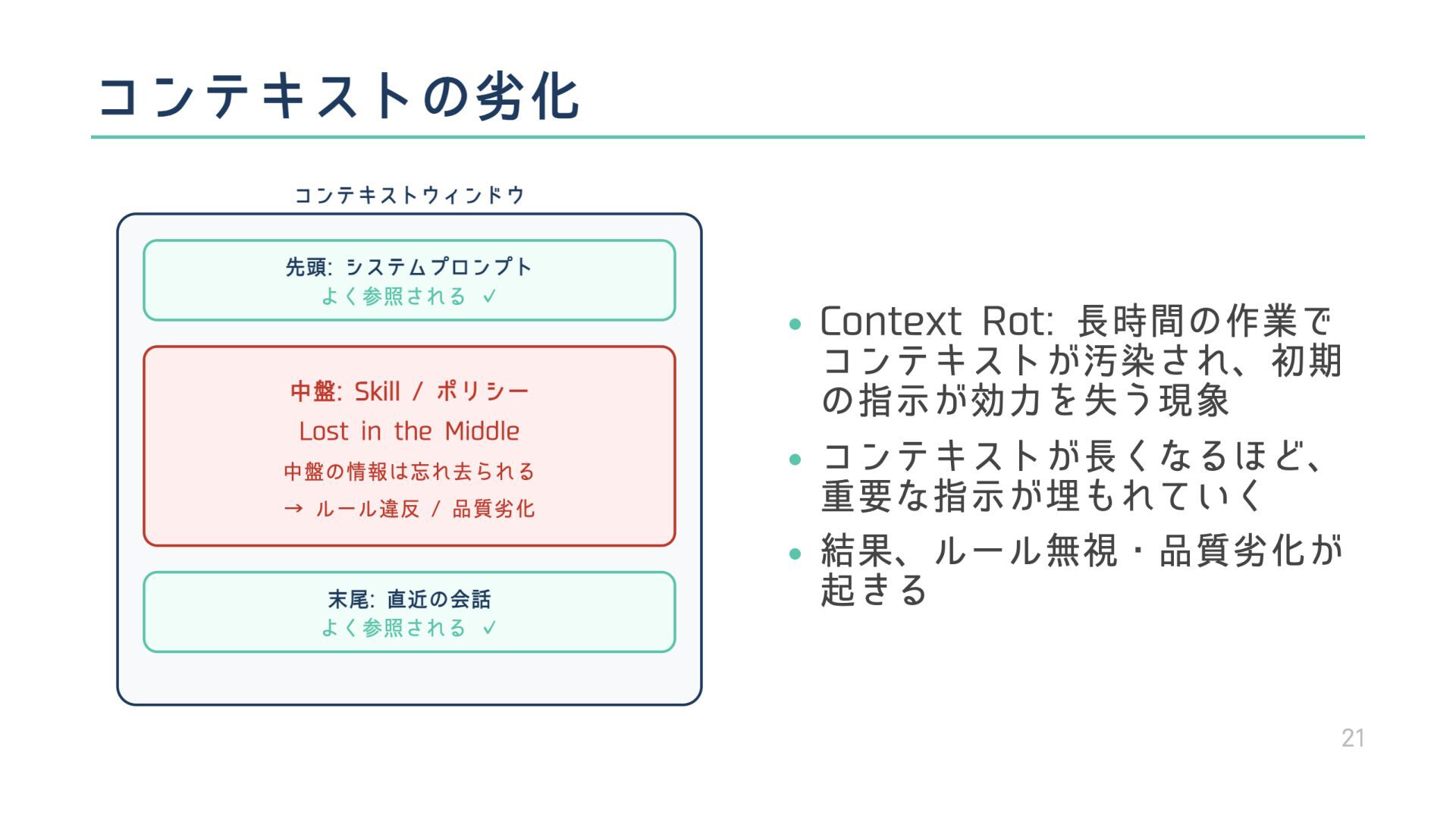 コンテキストの劣化

コンテキストウィンドウ

先頭: システムプロンプト
よく参照される ✓

中盤: Skill / ポリシー
Lost in the Middle
中盤の情報は忘れ去られる
→ ルール違反 / 品質劣化

末尾: 直近の会話
よく参照される ✓

• Context Rot: 長時間の作業でコンテキストが汚染され、初期の指示が効力を失う現象
• コンテキストが長くなるほど、重要な指示が埋もれていく
• 結果、ルール無視・品質劣化が起きる

21